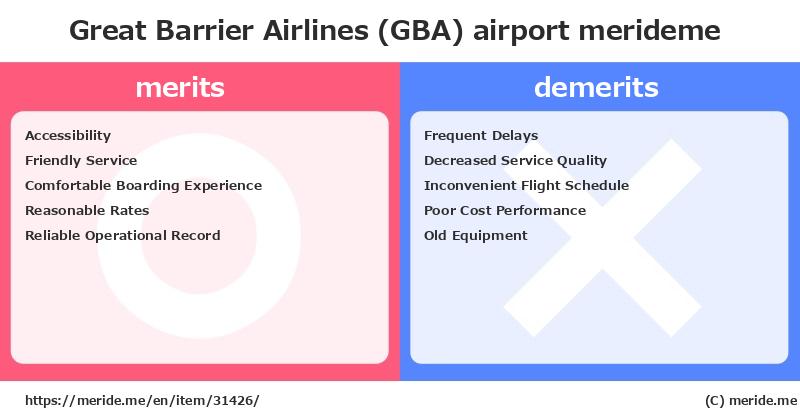 Great Barrier Airlines (GBA) airport merideme

merits

Accessibility
Friendly Service
Comfortable Boarding Experience
Reasonable Rates
Reliable Operational Record

demerits

Frequent Delays
Decreased Service Quality
Inconvenient Flight Schedule
Poor Cost Performance
Old Equipment

https://meride.me/en/item/31426/

(C) meride.me